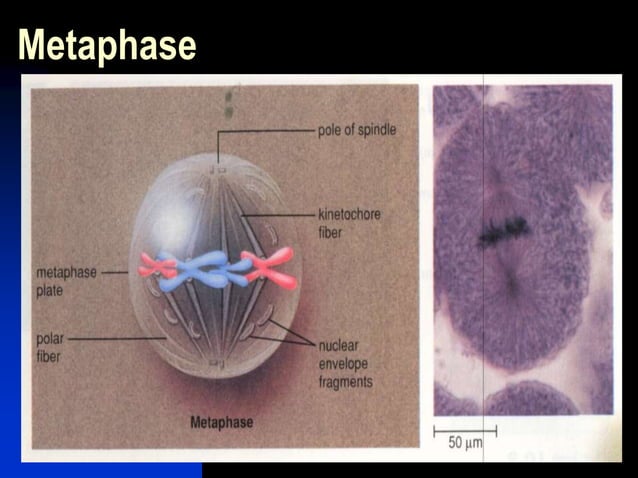 Metaphase

pole of spindle

kinetochore fiber

metaphase plate

polar fiber

nuclear envelope fragments

Metaphase

50 µm